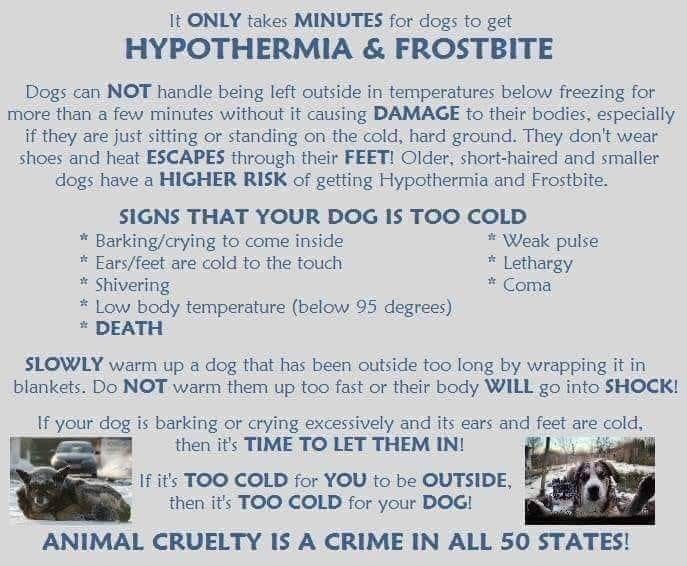 It ONLY takes MINUTES for dogs to get
HYPOTHERMIA & FROSTBITE

Dogs can NOT handle being left outside in temperatures below freezing for more than a few minutes without it causing DAMAGE to their bodies, especially if they are just sitting or standing on the cold, hard ground. They don't wear shoes and heat ESCAPES through their FEET! Older, short-haired and smaller dogs have a HIGHER RISK of getting Hypothermia and Frostbite.

SIGNS THAT YOUR DOG IS TOO COLD
* Barking/crying to come inside
* Ears/feet are cold to the touch
* Shivering
* Low body temperature (below 95 degrees)
* DEATH

* Weak pulse
* Lethargy
* Coma

SLOWLY warm up a dog that has been outside too long by wrapping it in blankets. Do NOT warm them up too fast or their body WILL go into SHOCK!

If your dog is barking or crying excessively and its ears and feet are cold, then it's TIME TO LET THEM IN!

If it's TOO COLD for YOU to be OUTSIDE, then it's TOO COLD for your DOG!

ANIMAL CRUELTY IS A CRIME IN ALL 50 STATES!